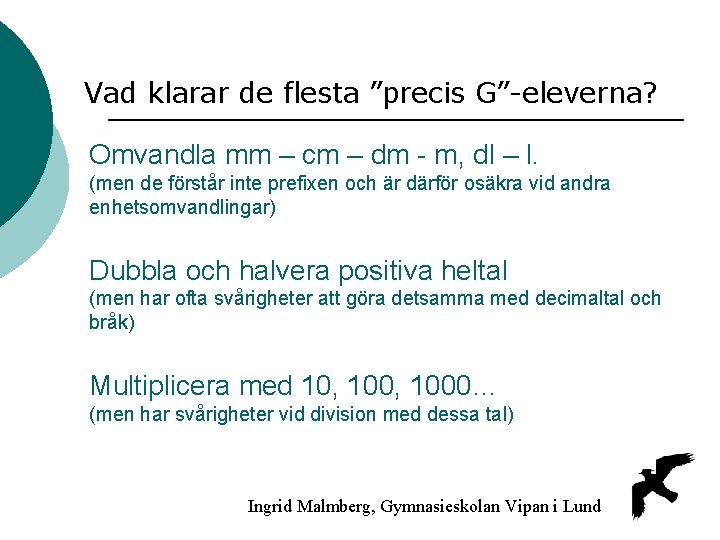 Vad klarar de flesta ”precis G”-eleverna?

Omvandla mm – cm – dm - m, dl – l.
(men de förstår inte prefixen och är därför osäkra vid andra enhetsomvandlingar)

Dubbla och halvera positiva heltal
(men har ofta svårigheter att göra detsamma med decimaltal och bråk)

Multiplicera med 10, 100, 1000…
(men har svårigheter vid division med dessa tal)

Ingrid Malmberg, Gymnasieskolan Vipan i Lund